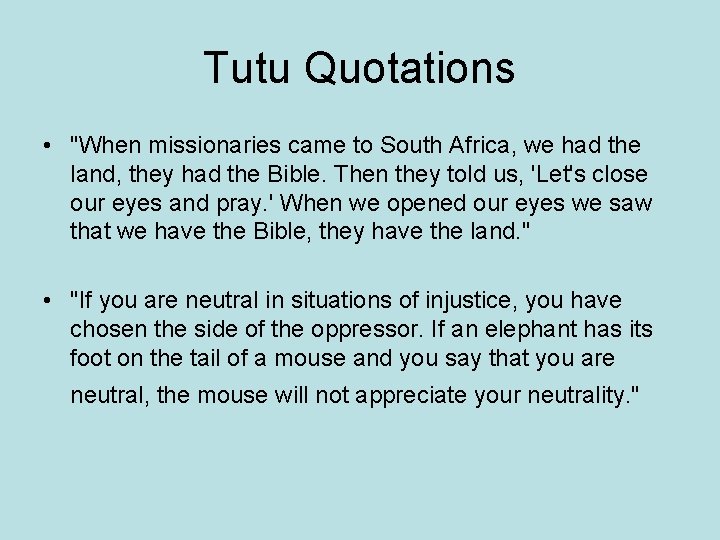 Tutu Quotations

• "When missionaries came to South Africa, we had the land, they had the Bible. Then they told us, 'Let's close our eyes and pray.' When we opened our eyes we saw that we have the Bible, they have the land."

• "If you are neutral in situations of injustice, you have chosen the side of the oppressor. If an elephant has its foot on the tail of a mouse and you say that you are neutral, the mouse will not appreciate your neutrality."